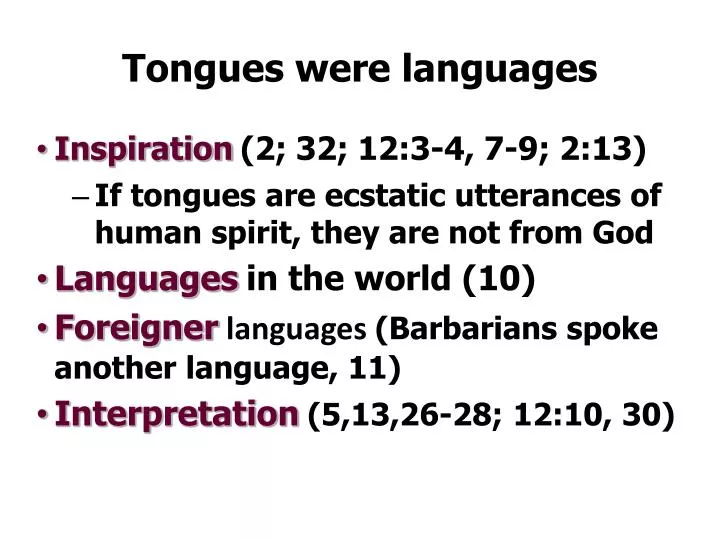 Tongues were languages

• Inspiration (2; 32; 12:3-4, 7-9; 2:13)
– If tongues are ecstatic utterances of human spirit, they are not from God
• Languages in the world (10)
• Foreigner languages (Barbarians spoke another language, 11)
• Interpretation (5,13,26-28; 12:10, 30)